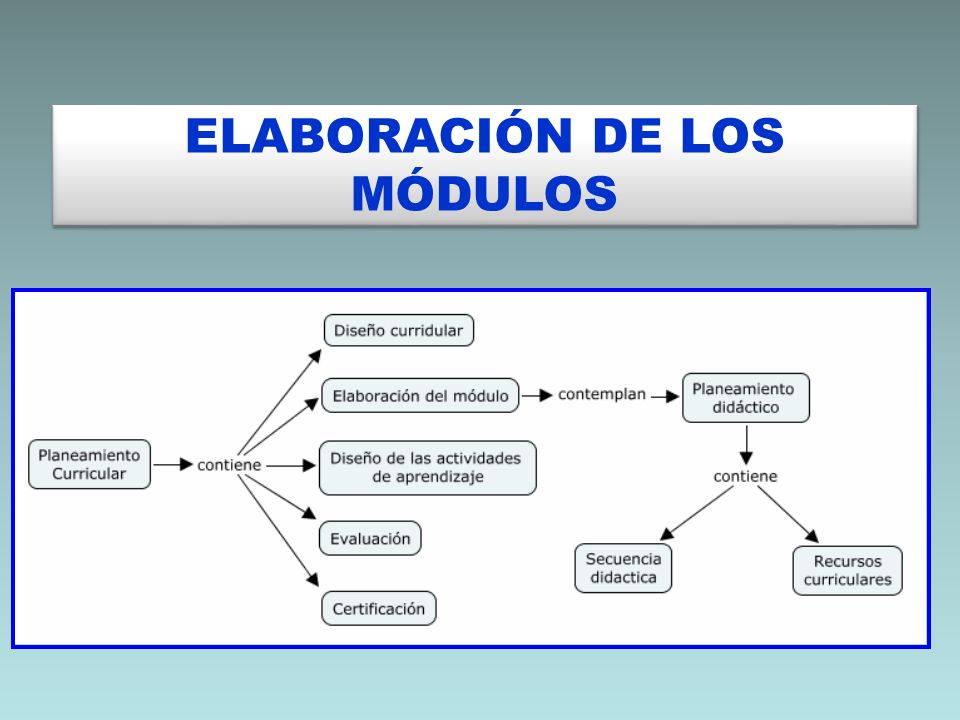 ELABORACIÓN DE LOS MÓDULOS

Planeamiento Curricular

contiene

Diseño curridular

Elaboración del módulo

Diseño de las actividades de aprendizaje

Evaluación

Certificación

contemplan

Planeamiento didáctico

contiene

Secuencia didactica

Recursos curriculares